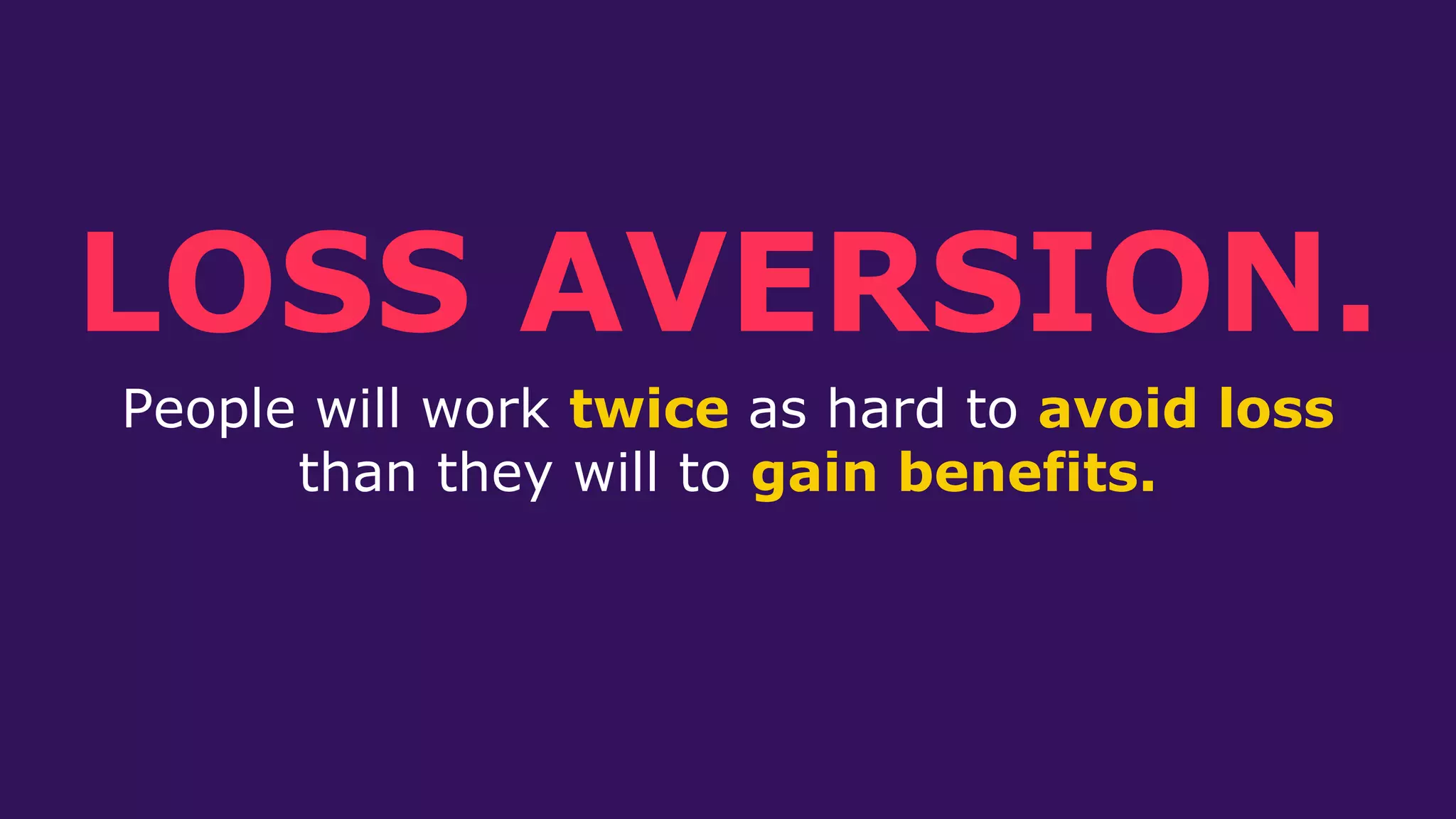 LOSS AVERSION.

People will work twice as hard to avoid loss than they will to gain benefits.